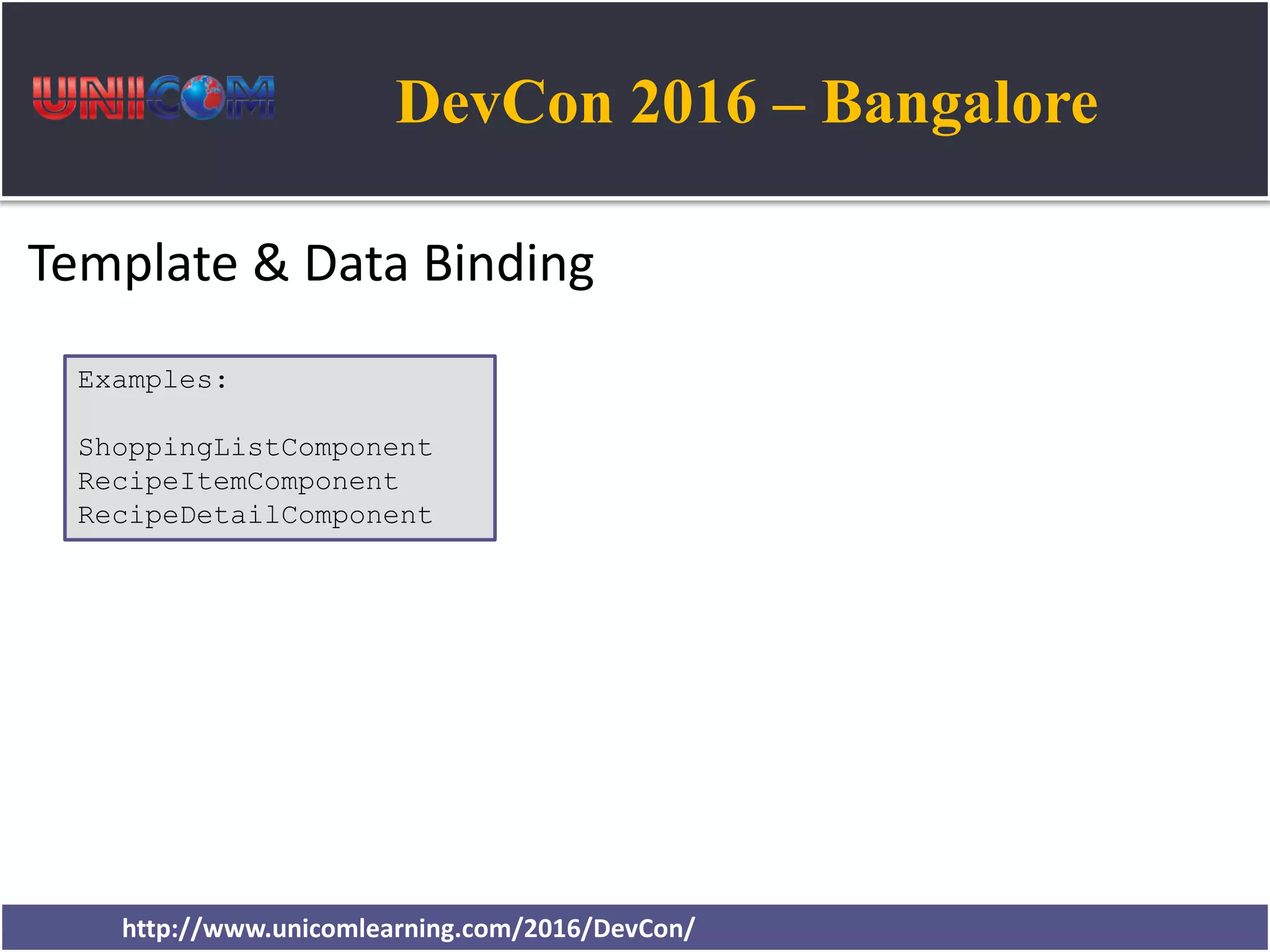 UNICOM

DevCon 2016 – Bangalore

Template & Data Binding

Examples:

ShoppingListComponent
RecipeItemComponent
RecipeDetailComponent

http://www.unicomlearning.com/2016/DevCon/